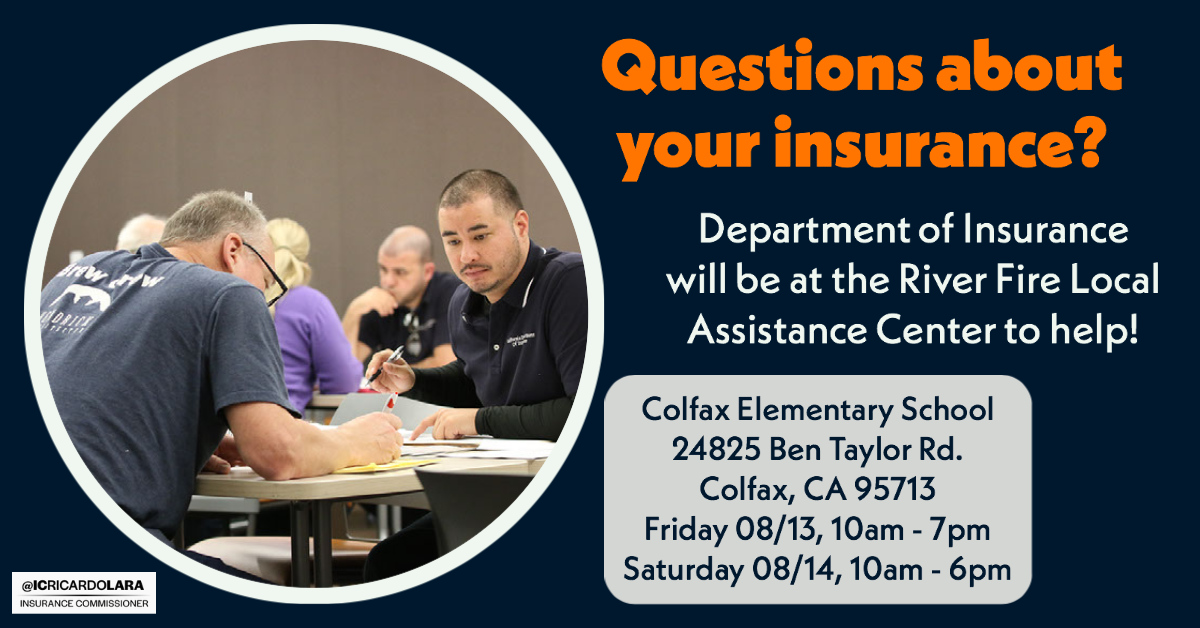 Questions about your insurance?

Department of Insurance will be at the River Fire Local Assistance Center to help!

Colfax Elementary School
24825 Ben Taylor Rd.
Colfax, CA 95713
Friday 08/13, 10am - 7pm
Saturday 08/14, 10am - 6pm

@ICRICARDOLARA
INSURANCE COMMISSIONER